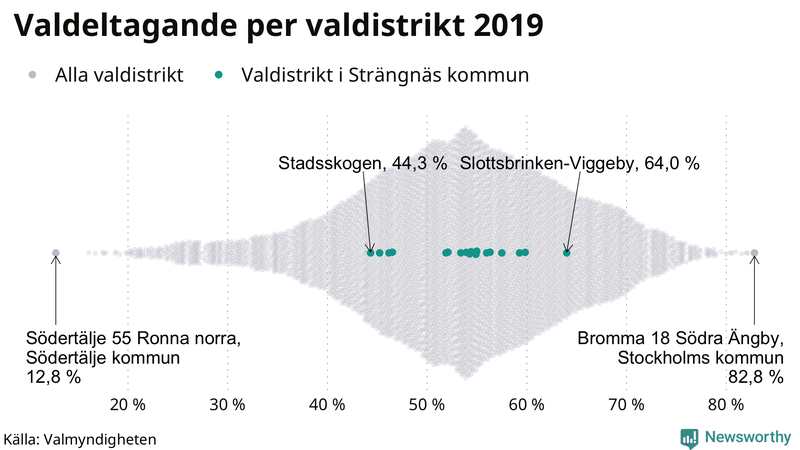 Valdeltagande per valdistrikt 2019

Alla valdistrikt Valdistrikt i Strängnäs kommun

Stadsskogen, 44,3 %

Slottsbrinken-Viggeby, 64,0 %

Södertälje 55 Ronna norra, Södertälje kommun 12,8 %

Bromma 18 Södra Ängby, Stockholms kommun 82,8 %

20 % 30 % 40 % 50 % 60 % 70 % 80 %

Källa: Valmyndigheten

Newsworthy